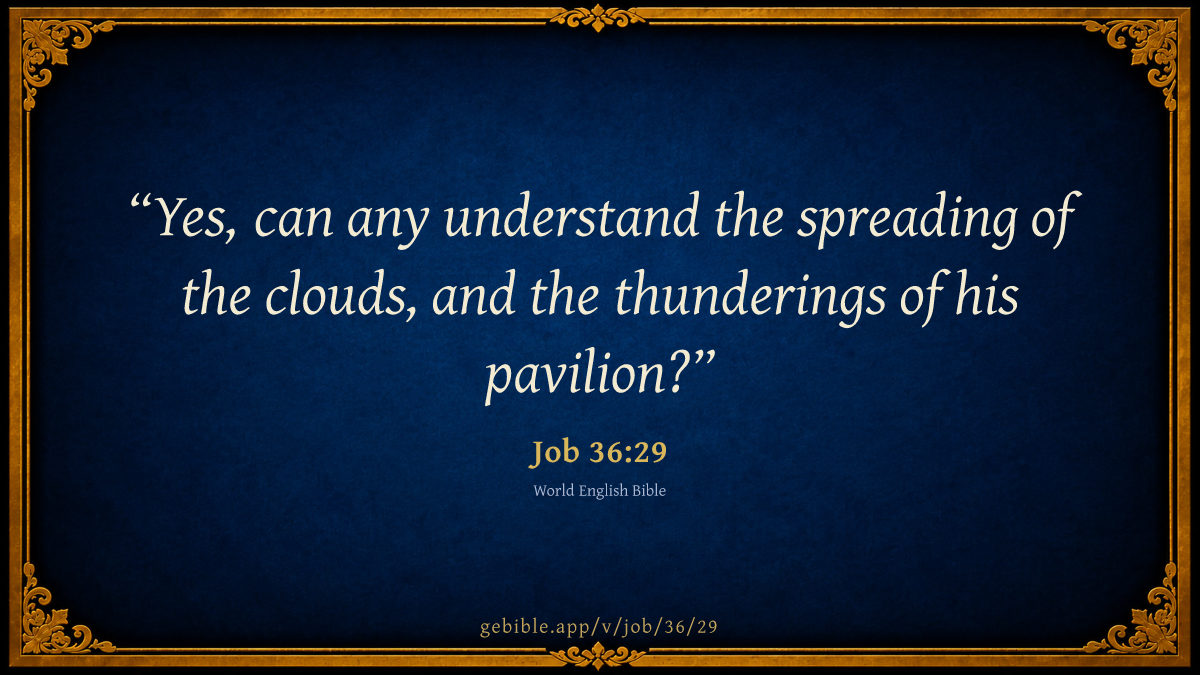 “Yes, can any understand the spreading of the clouds, and the thunderings of his pavilion?”

Job 36:29

World English Bible

gebible.app/v/job/36/29